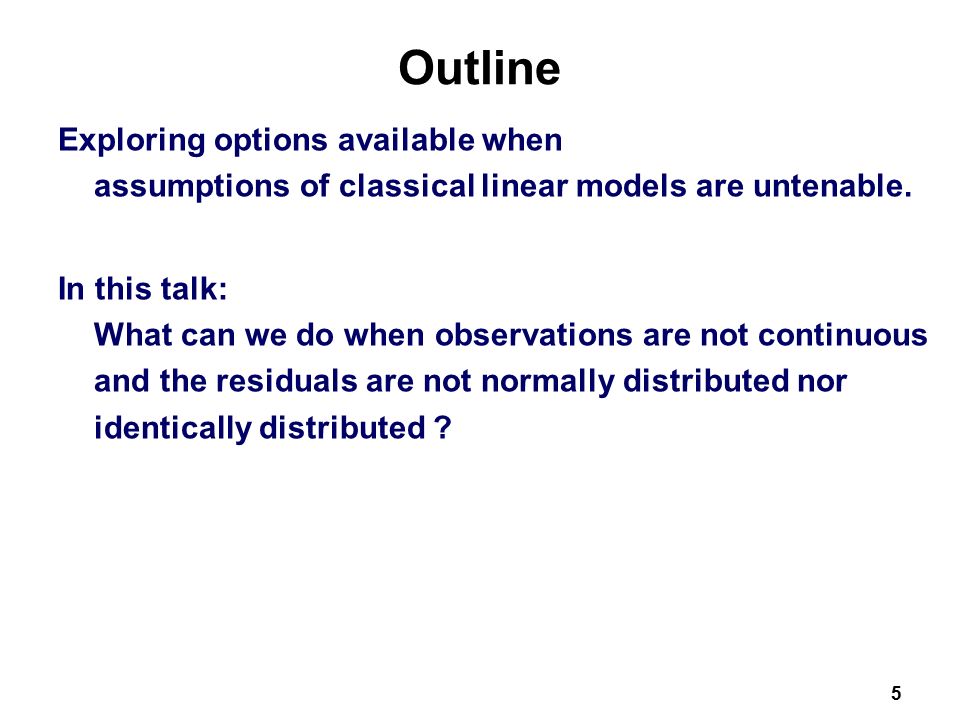 Outline

Exploring options available when assumptions of classical linear models are untenable.

In this talk:
What can we do when observations are not continuous and the residuals are not normally distributed nor identically distributed ?

5